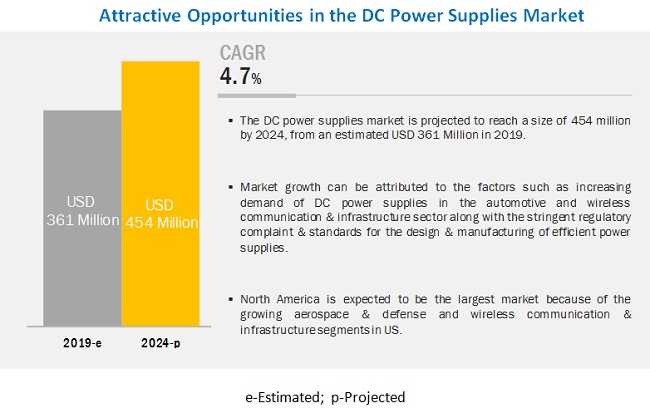 Attractive Opportunities in the DC Power Supplies Market

USD 361 Million

USD 454 Million

2019-e

2024-p

CAGR
4.7%

▪ The DC power supplies market is projected to reach a size of 454 million by 2024, from an estimated USD 361 Million in 2019.

▪ Market growth can be attributed to the factors such as increasing demand of DC power supplies in the automotive and wireless communication & infrastructure sector along with the stringent regulatory complaint & standards for the design & manufacturing of efficient power supplies.

▪ North America is expected to be the largest market because of the growing aerospace & defense and wireless communication & infrastructure segments in US.

e-Estimated; p-Projected